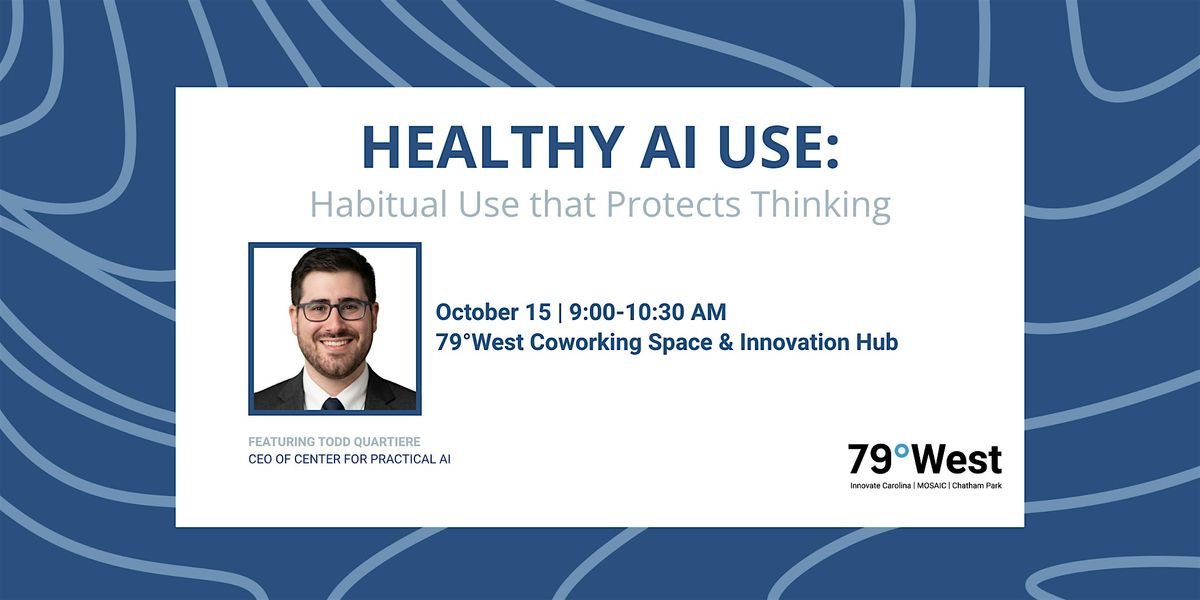 HEALTHY AI USE:
Habitual Use that Protects Thinking

October 15 | 9:00-10:30 AM
79°West Coworking Space & Innovation Hub

FEATURING TODD QUARTIERE
CEO OF CENTER FOR PRACTICAL AI

79°West
Innovate Carolina | MOSAIC | Chatham Park